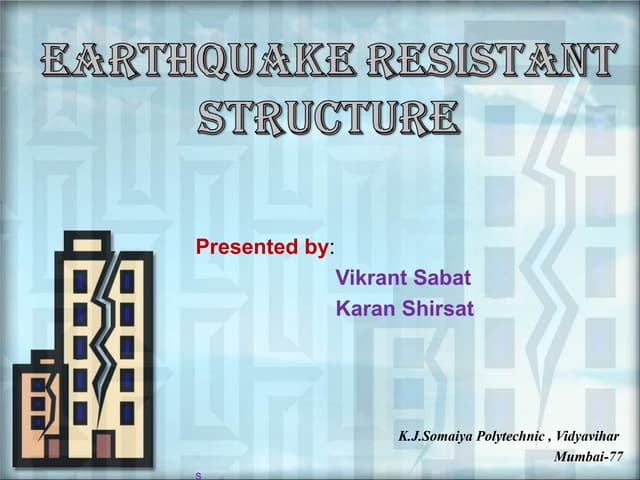 EARTHQUAKE RESISTANT STRUCTURE

Presented by:
Vikrant Sabat
Karan Shirsat

K.J.Somaiya Polytechnic , Vidyavihar
Mumbai-77

s